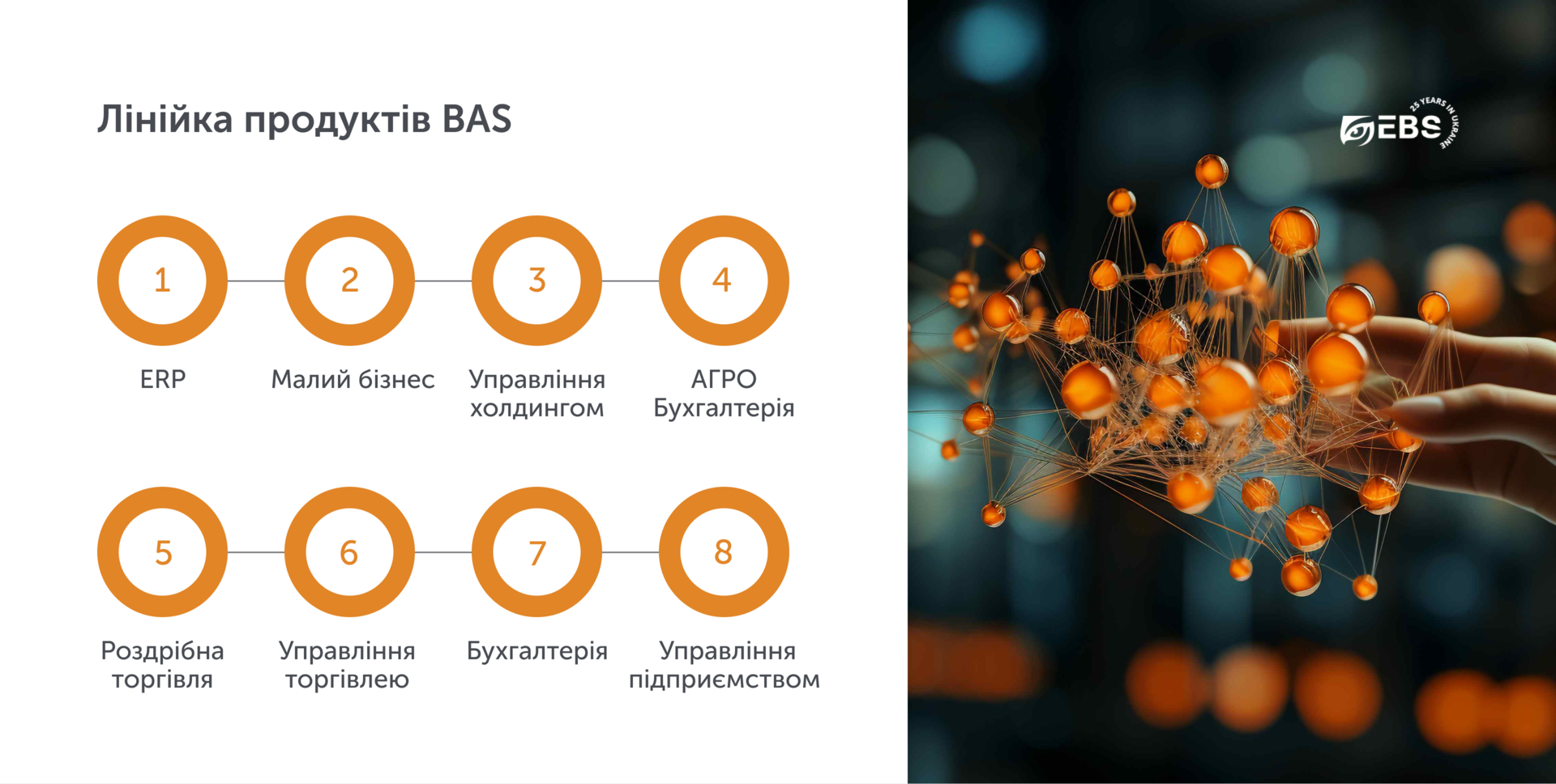 Лінійка продуктів BAS

1
ERP

2
Малий бізнес

3
Управління холдингом

4
АГРО Бухгалтерія

5
Роздрібна торгівля

6
Управління торгівлею

7
Бухгалтерія

8
Управління підприємством

EBS 25 YEARS IN UKRAINE